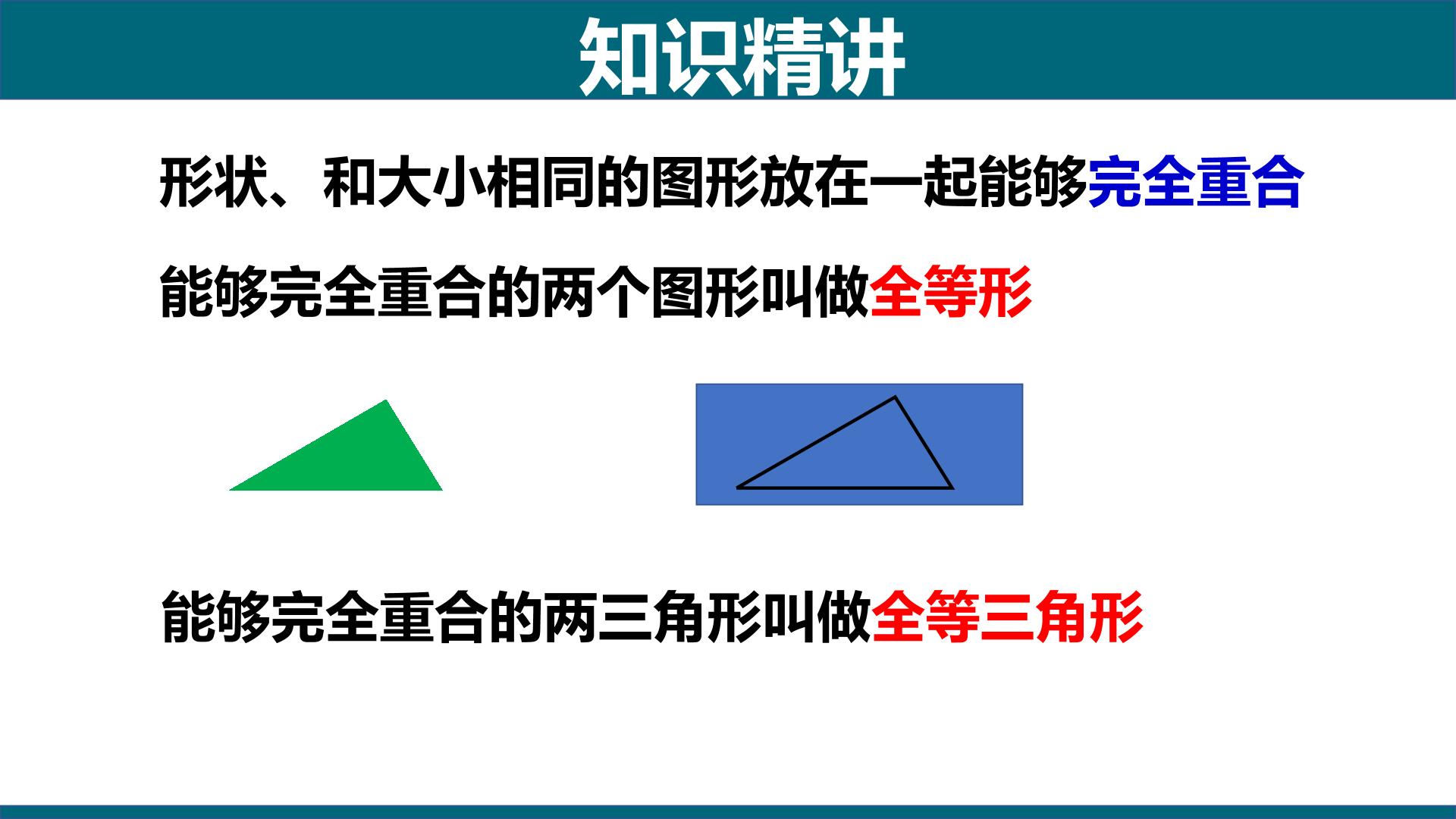 知识精讲

形状、和大小相同的图形放在一起能够完全重合

能够完全重合的两个图形叫做全等形

能够完全重合的两三角形叫做全等三角形